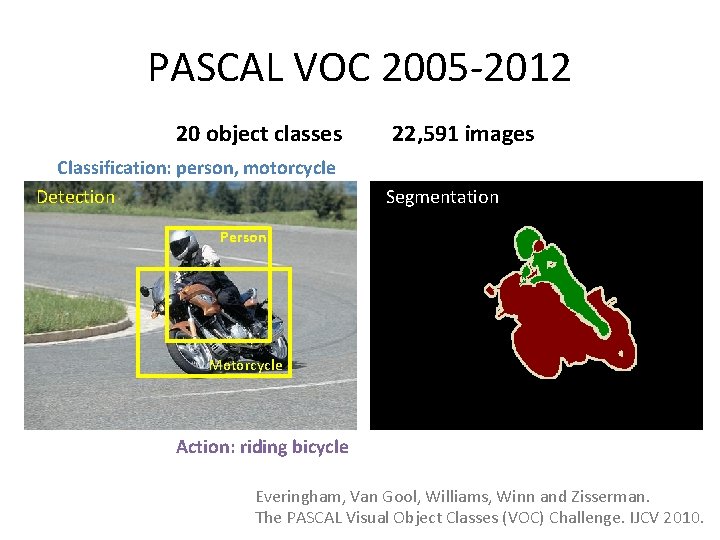 PASCAL VOC 2005-2012

20 object classes 22,591 images

Classification: person, motorcycle

Detection

Person

Motorcycle

Segmentation

Action: riding bicycle

Everingham, Van Gool, Williams, Winn and Zisserman.
The PASCAL Visual Object Classes (VOC) Challenge. IJCV 2010.